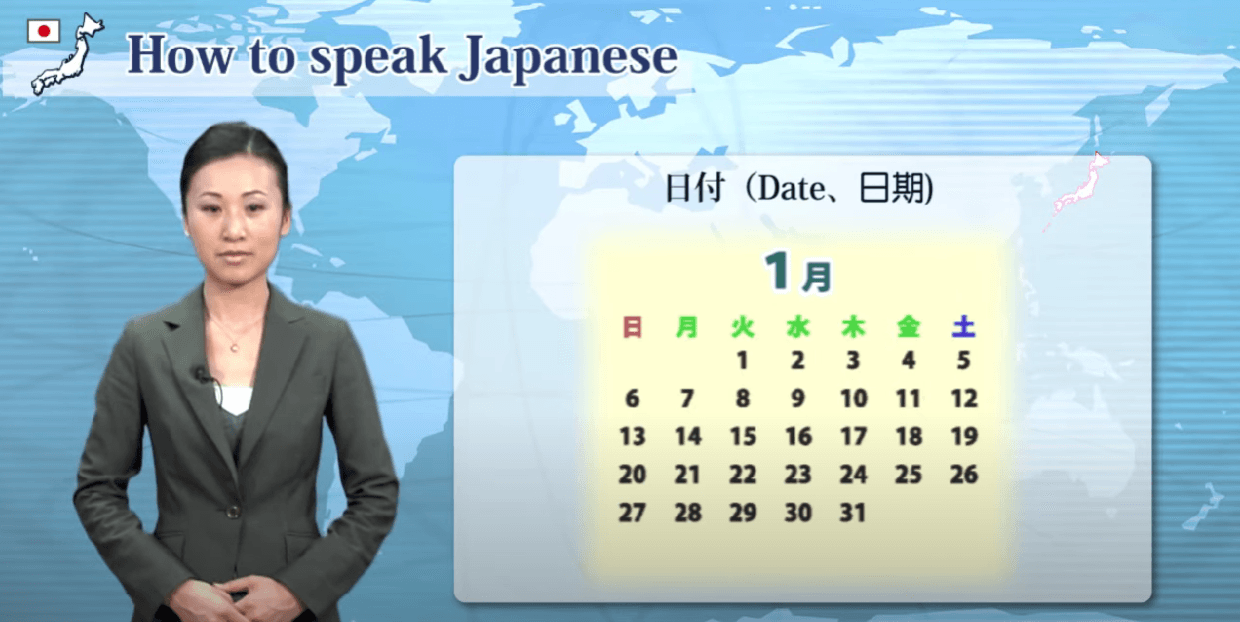 How to speak Japanese

日付（Date、日期)

1月

| 日 | 月 | 火 | 水 | 木 | 金 | 土 |
|---|---|---|---|---|---|---|
| | | 1 | 2 | 3 | 4 | 5 |
| 6 | 7 | 8 | 9 | 10 | 11 | 12 |
| 13 | 14 | 15 | 16 | 17 | 18 | 19 |
| 20 | 21 | 22 | 23 | 24 | 25 | 26 |
| 27 | 28 | 29 | 30 | 31 | | |